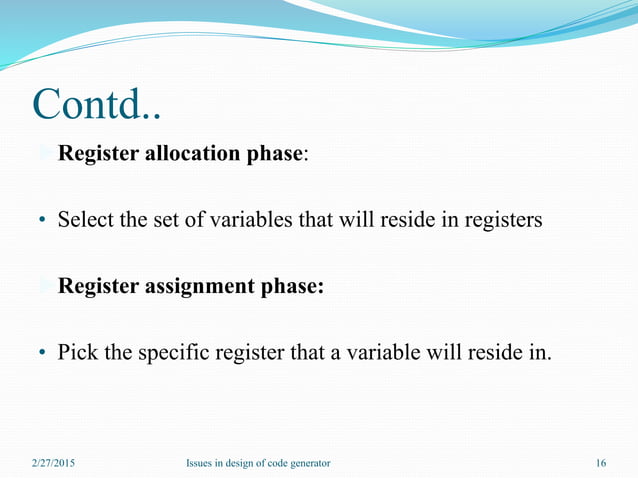 Contd..

Register allocation phase:

• Select the set of variables that will reside in registers

Register assignment phase:

• Pick the specific register that a variable will reside in.

2/27/2015 Issues in design of code generator 16